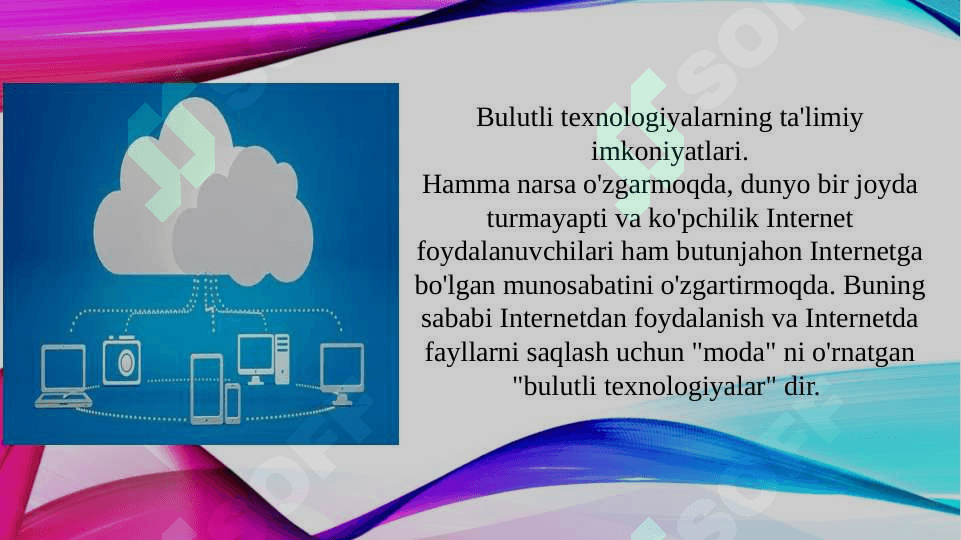 Bulutli texnologiyalarning ta'limiy imkoniyatlari.
Hamma narsa o'zgarmoqda, dunyo bir joyda turmayapti va ko'pchilik Internet foydalanuvchilari ham butunjahon Internetga bo'lgan munosabatini o'zgartirmoqda. Buning sababi Internetdan foydalanish va Internetda fayllarni saqlash uchun "moda" ni o'rnatgan "bulutli texnologiyalar" dir.